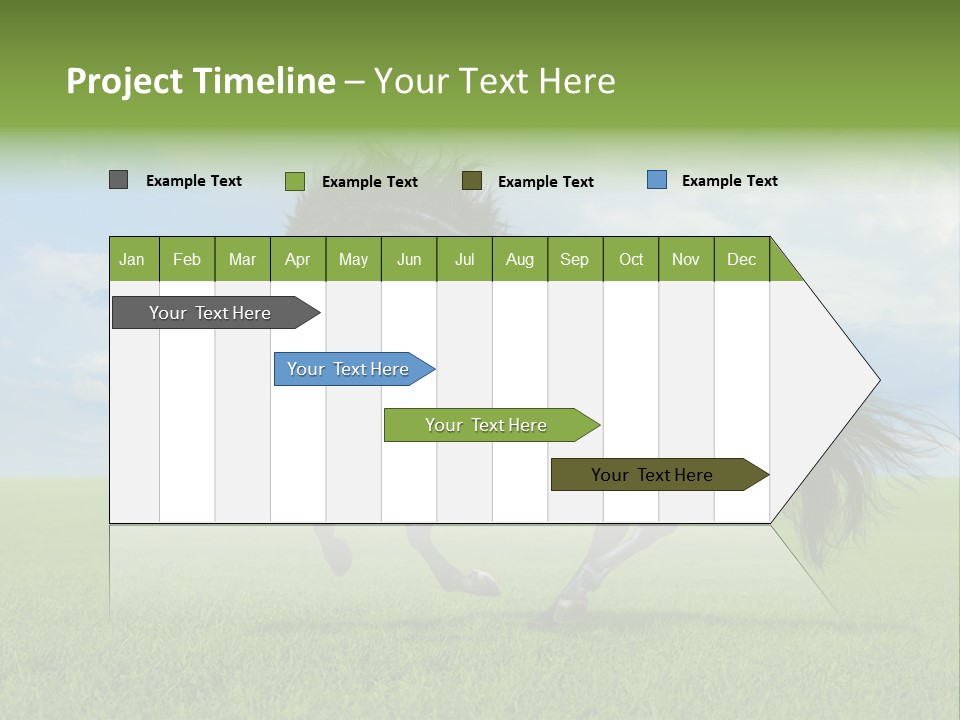 Project Timeline – Your Text Here

Example Text
Example Text
Example Text
Example Text

| Jan | Feb | Mar | Apr | May | Jun | Jul | Aug | Sep | Oct | Nov | Dec |
|---|---|---|---|---|---|---|---|---|---|---|---|

Your Text Here

Your Text Here

Your Text Here

Your Text Here